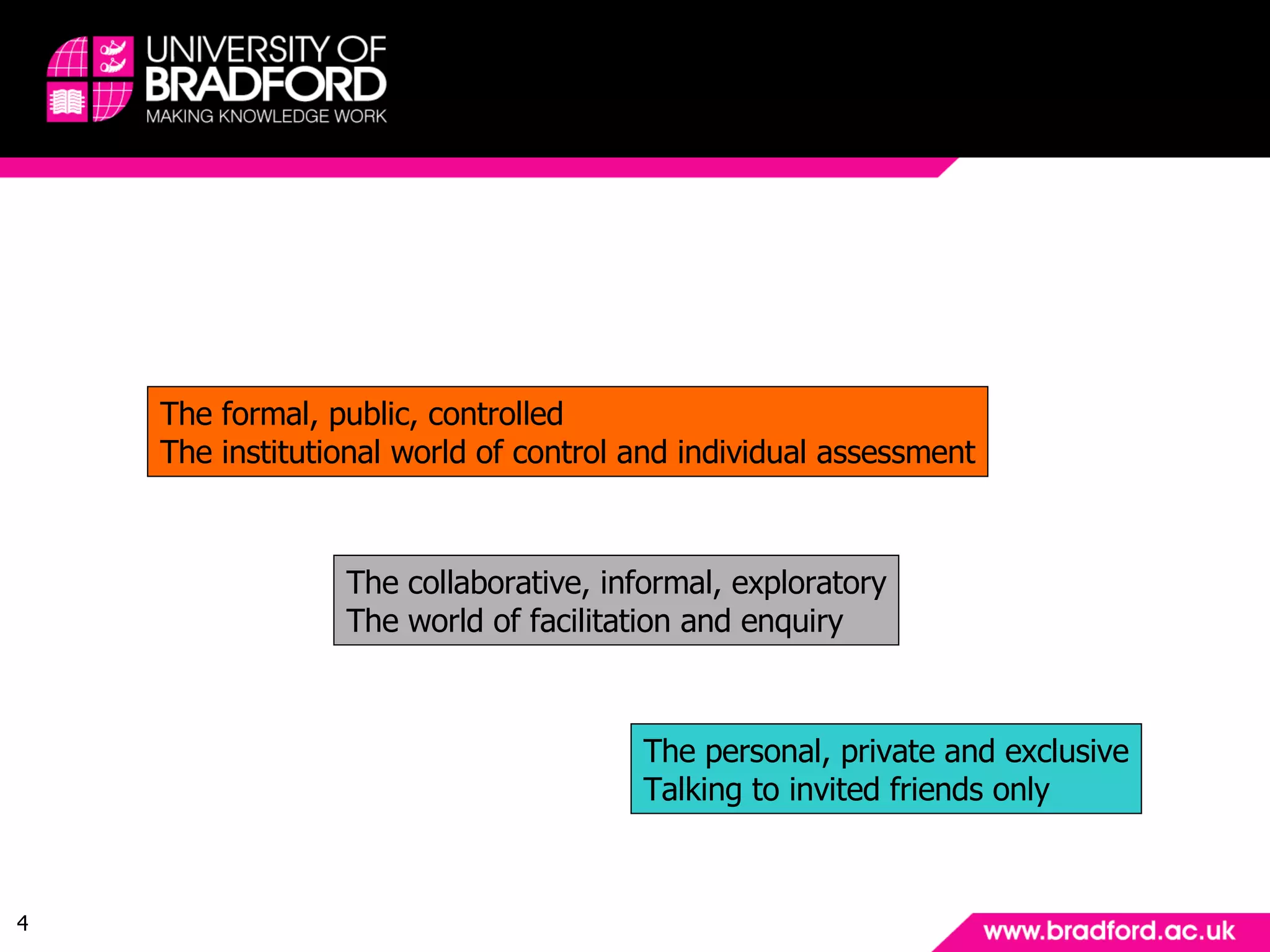 UNIVERSITY OF
BRADFORD
MAKING KNOWLEDGE WORK

The formal, public, controlled
The institutional world of control and individual assessment

The collaborative, informal, exploratory
The world of facilitation and enquiry

The personal, private and exclusive
Talking to invited friends only

4

www.bradford.ac.uk